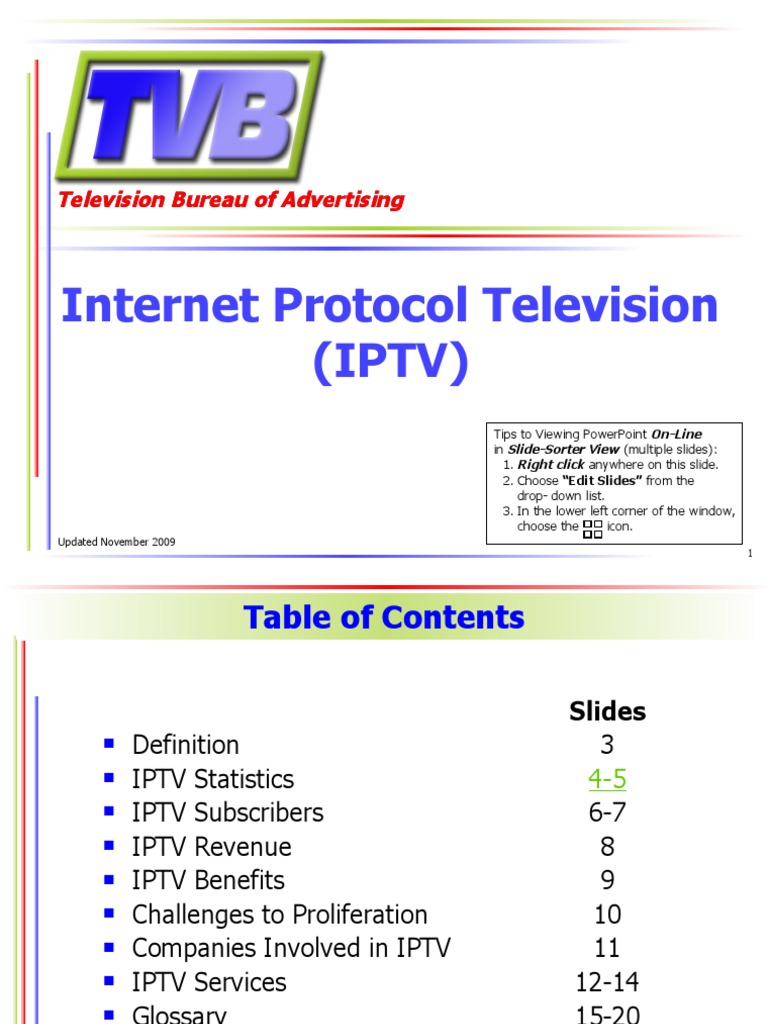 TVB

Television Bureau of Advertising

Internet Protocol Television (IPTV)

Tips to Viewing PowerPoint On-Line in Slide-Sorter View (multiple slides):
1. Right click anywhere on this slide.
2. Choose "Edit Slides" from the drop- down list.
3. In the lower left corner of the window, choose the icon.

Updated November 2009

1

Table of Contents

| | Slides |
|---|---|
| Definition | 3 |
| IPTV Statistics | 4-5 |
| IPTV Subscribers | 6-7 |
| IPTV Revenue | 8 |
| IPTV Benefits | 9 |
| Challenges to Proliferation | 10 |
| Companies Involved in IPTV | 11 |
| IPTV Services | 12-14 |
| Glossary | 15-20 |